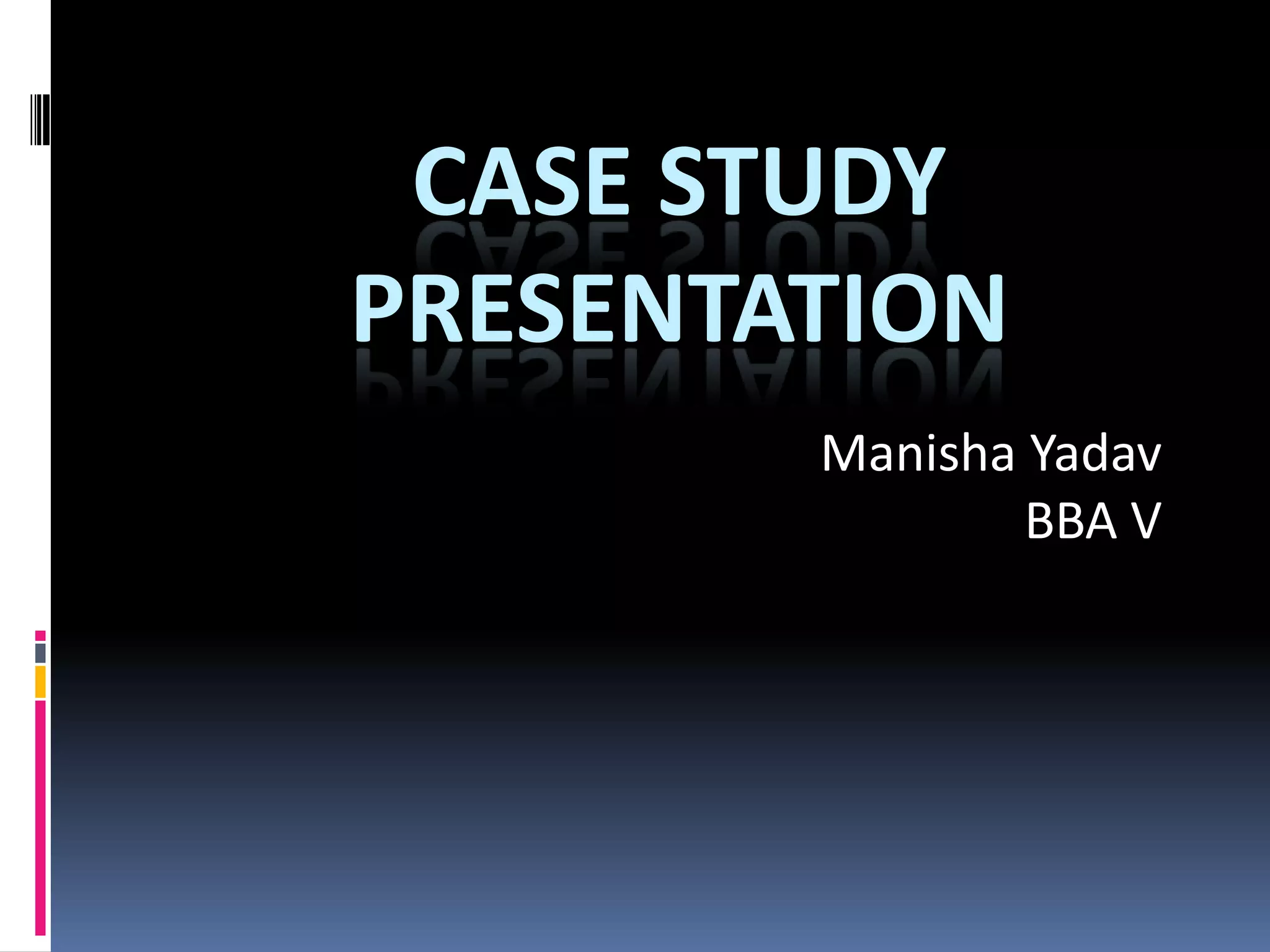 CASE STUDY PRESENTATION

Manisha Yadav
BBA V